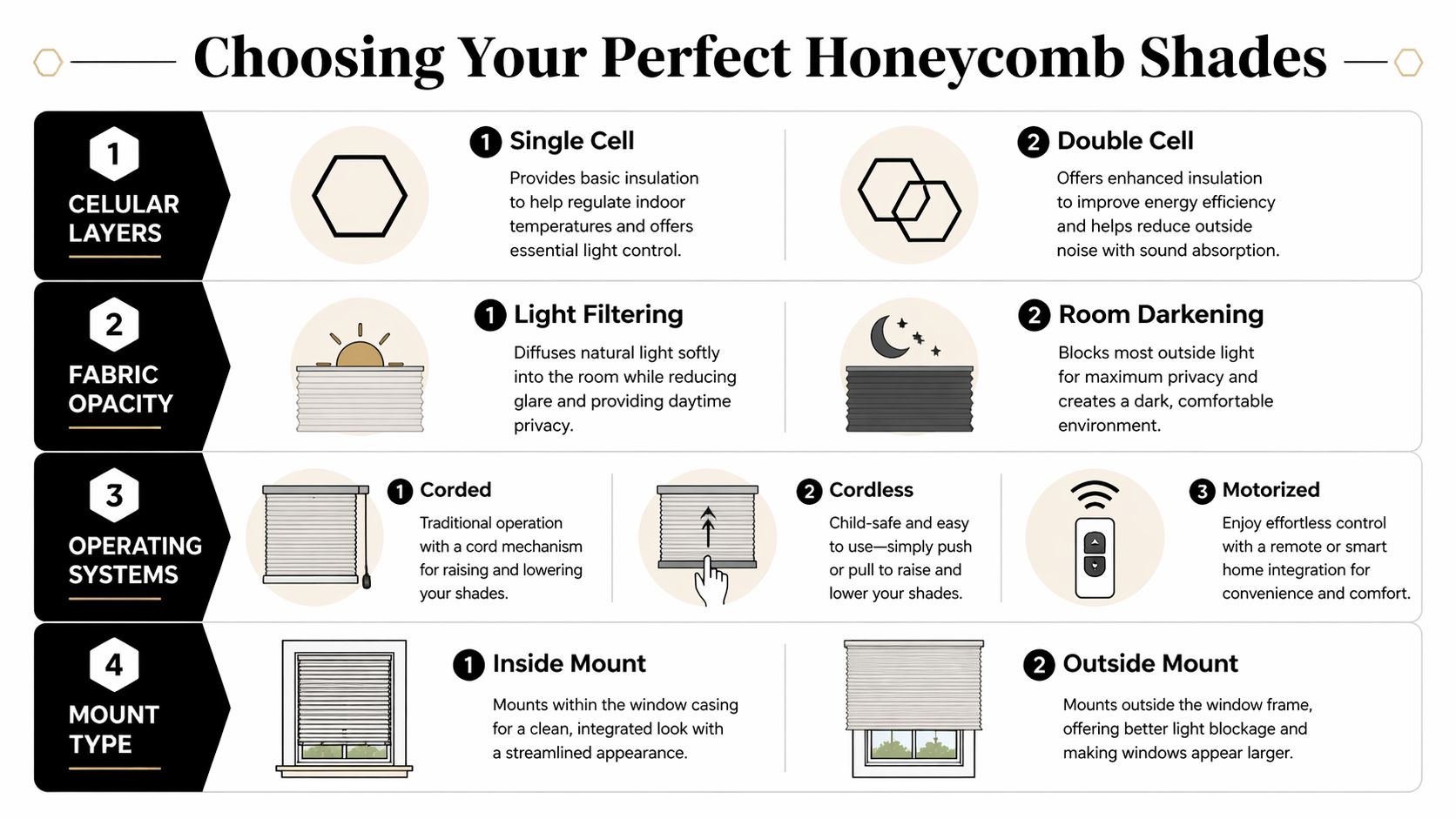 Choosing Your Perfect Honeycomb Shades

1
CELULAR LAYERS

1 Single Cell
Provides basic insulation to help regulate indoor temperatures and offers essential light control.

2 Double Cell
Offers enhanced insulation to improve energy efficiency and helps reduce outside noise with sound absorption.

2
FABRIC OPACITY

1 Light Filtering
Diffuses natural light softly into the room while reducing glare and providing daytime privacy.

2 Room Darkening
Blocks most outside light for maximum privacy and creates a dark, comfortable environment.

3
OPERATING SYSTEMS

1 Corded
Traditional operation with a cord mechanism for raising and lowering your shades.

2 Cordless
Child-safe and easy to use—simply push or pull to raise and lower your shades.

3 Motorized
Enjoy effortless control with a remote or smart home integration for convenience and comfort.

4
MOUNT TYPE

1 Inside Mount
Mounts within the window casing for a clean, integrated look with a streamlined appearance.

2 Outside Mount
Mounts outside the window frame, offering better light blockage and making windows appear larger.